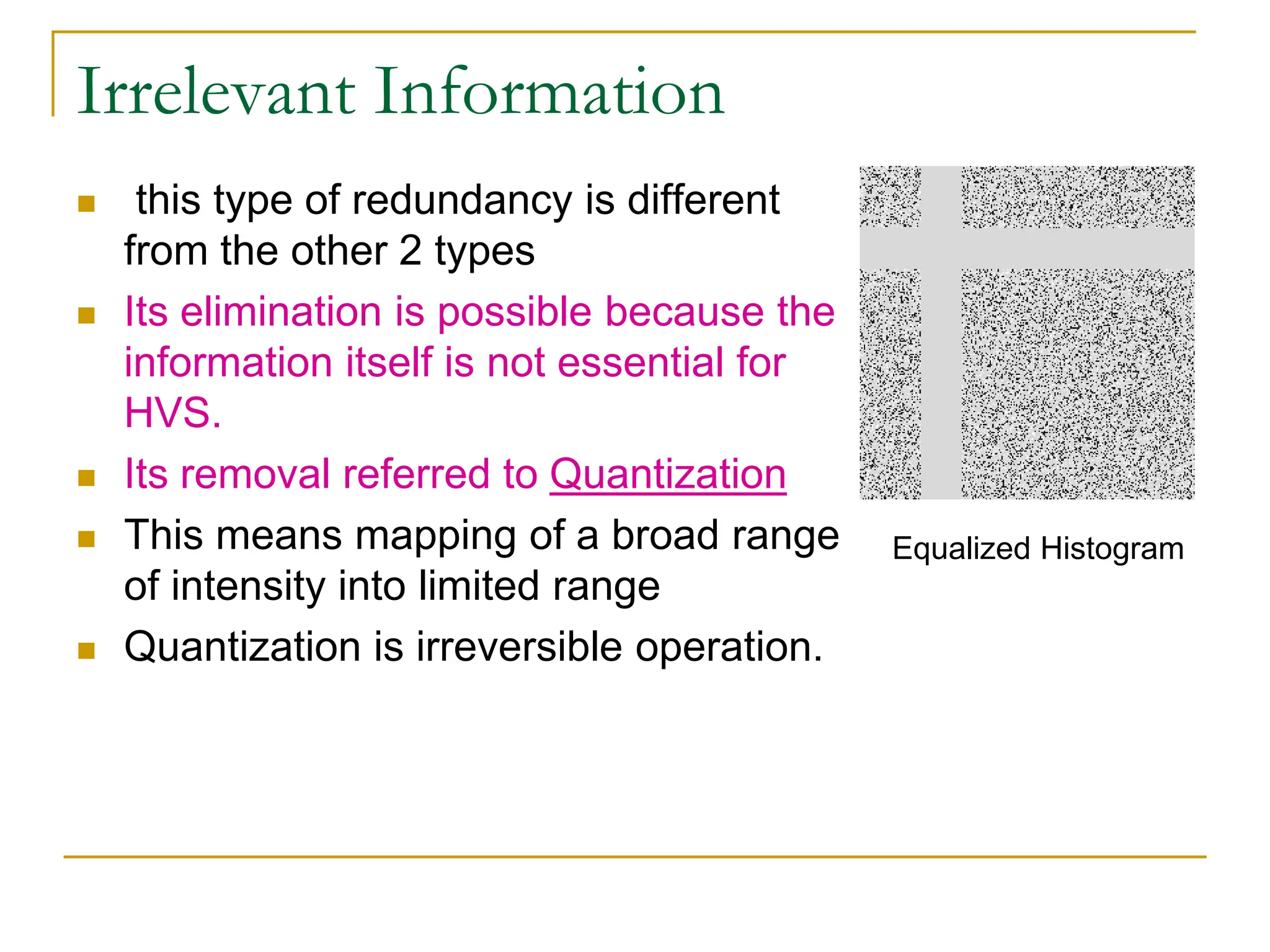 Irrelevant Information

- this type of redundancy is different from the other 2 types
- Its elimination is possible because the information itself is not essential for HVS.
- Its removal referred to Quantization
- This means mapping of a broad range of intensity into limited range
- Quantization is irreversible operation.

Equalized Histogram